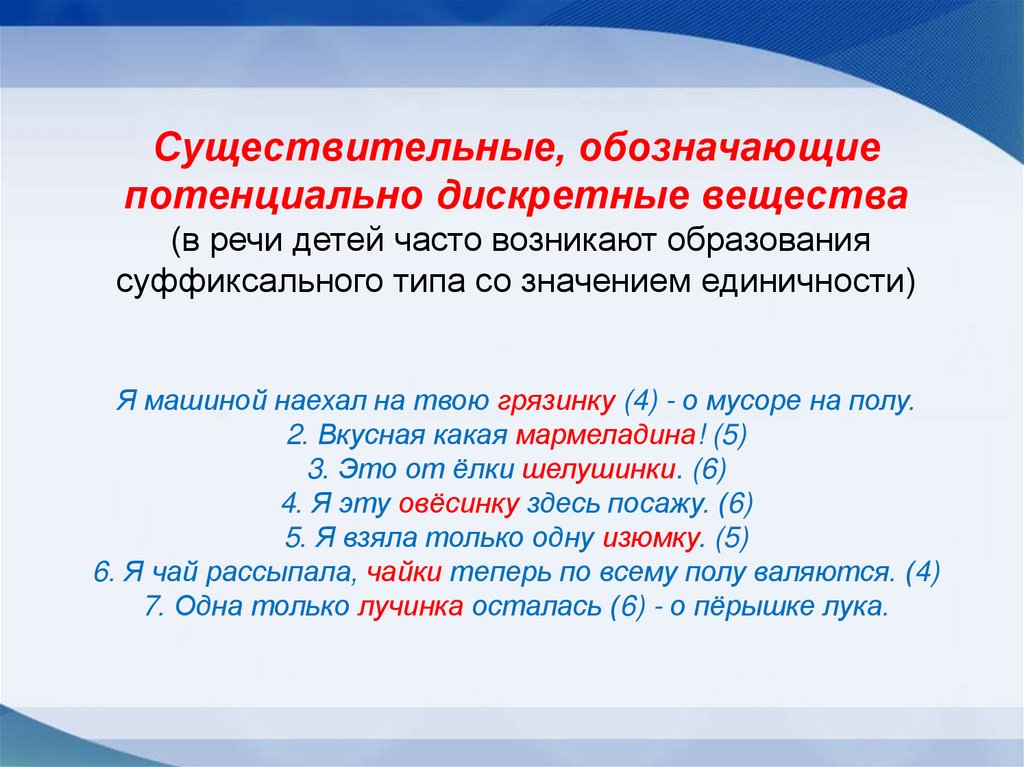 Существительные, обозначающие потенциально дискретные вещества
(в речи детей часто возникают образования суффиксального типа со значением единичности)

Я машиной наехал на твою грязинку (4) - о мусоре на полу.
2. Вкусная какая мармеладина! (5)
3. Это от ёлки шелушинки. (6)
4. Я эту овёсинку здесь посажу. (6)
5. Я взяла только одну изюмку. (5)
6. Я чай рассыпала, чайки теперь по всему полу валяются. (4)
7. Одна только лучинка осталась (6) - о пёрышке лука.